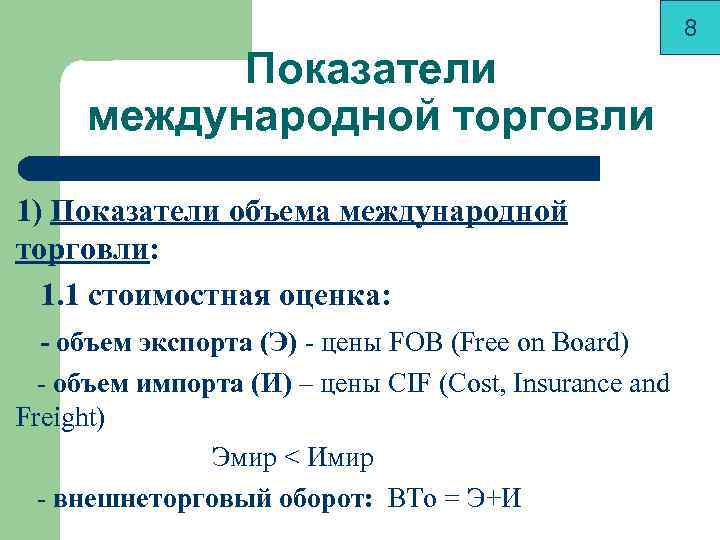 8

Показатели международной торговли

1) Показатели объема международной торговли:

1.1 стоимостная оценка:

- объем экспорта (Э) - цены FOB (Free on Board)

- объем импорта (И) – цены CIF (Cost, Insurance and Freight)

Эмир < Имир

- внешнеторговый оборот: ВТо = Э+И